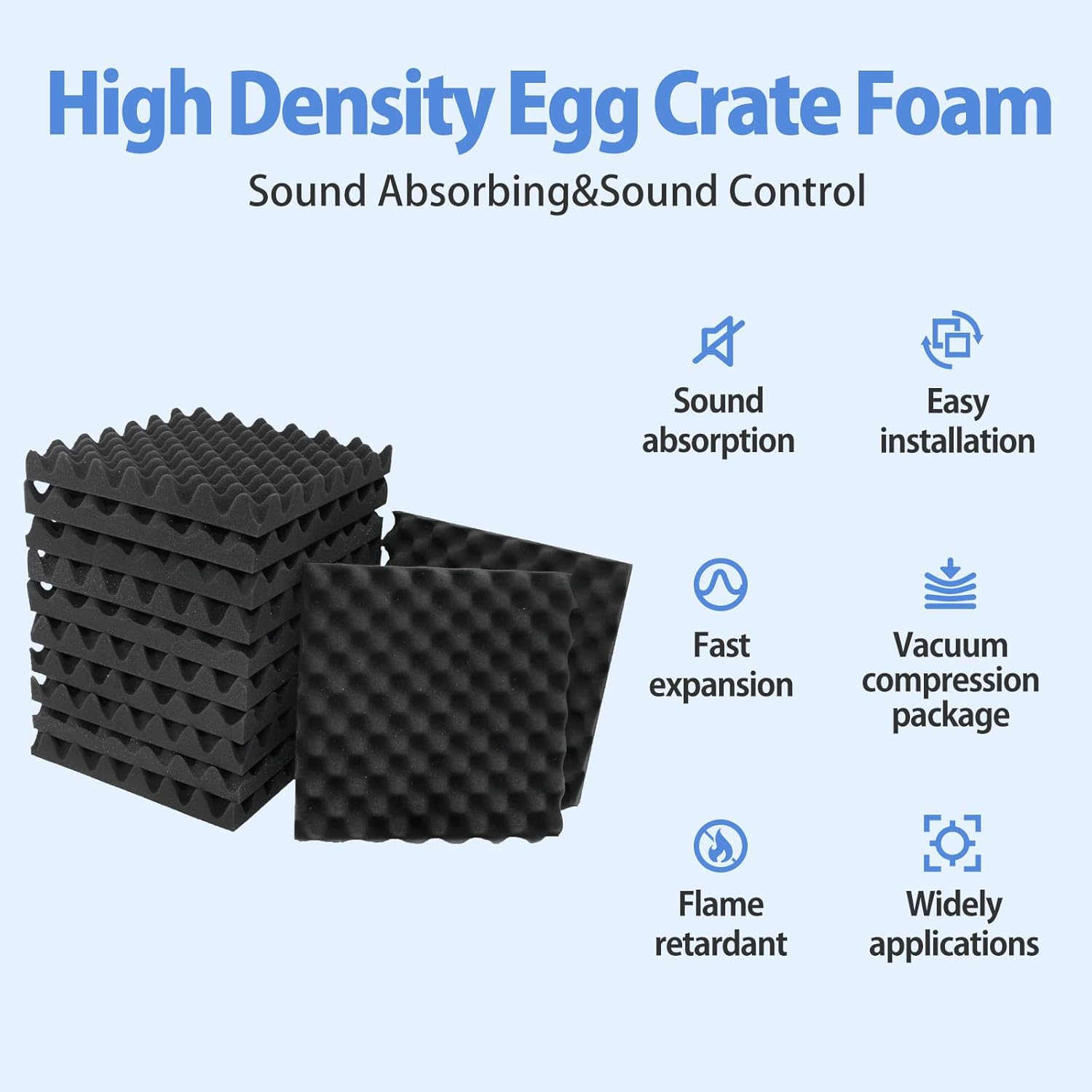 High Density Egg Crate Foam

Sound Absorbing&Sound Control

Sound absorption

Easy installation

Fast expansion

Vacuum compression package

Flame retardant

Widely applications